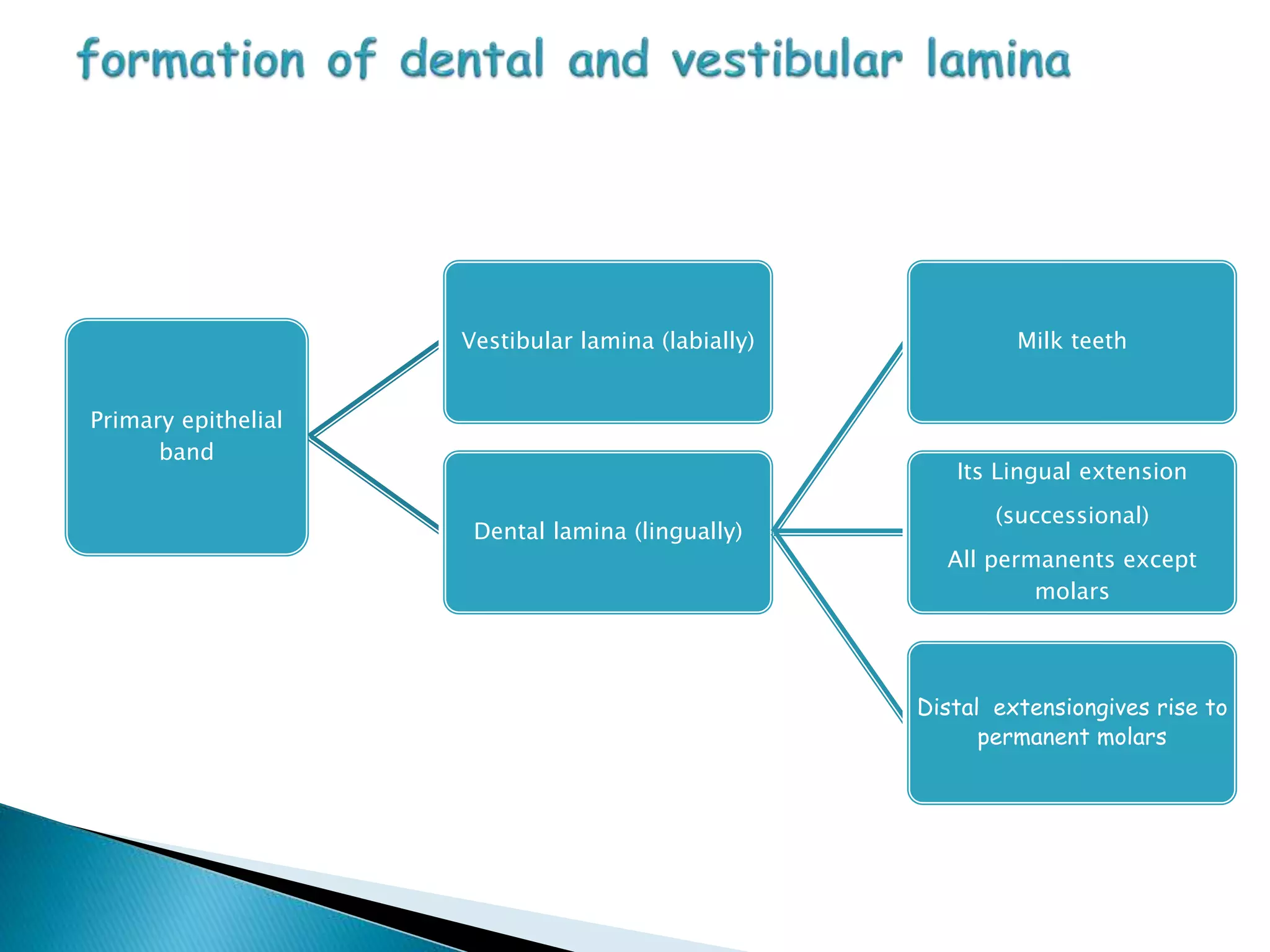 formation of dental and vestibular lamina

Primary epithelial band

Vestibular lamina (labially)

Dental lamina (lingually)

Milk teeth

Its Lingual extension

(successional)

All permanents except molars

Distal extensiongives rise to permanent molars